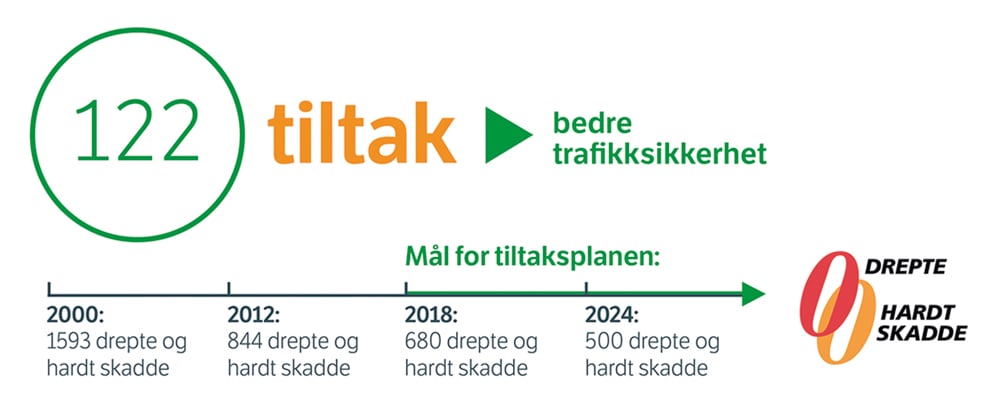 122 tiltak bedre trafikksikkerhet

Mål for tiltaksplanen:

2000:
1593 drepte og hardt skadde

2012:
844 drepte og hardt skadde

2018:
680 drepte og hardt skadde

2024:
500 drepte og hardt skadde

0 DREPTE
0 HARDT SKADDE